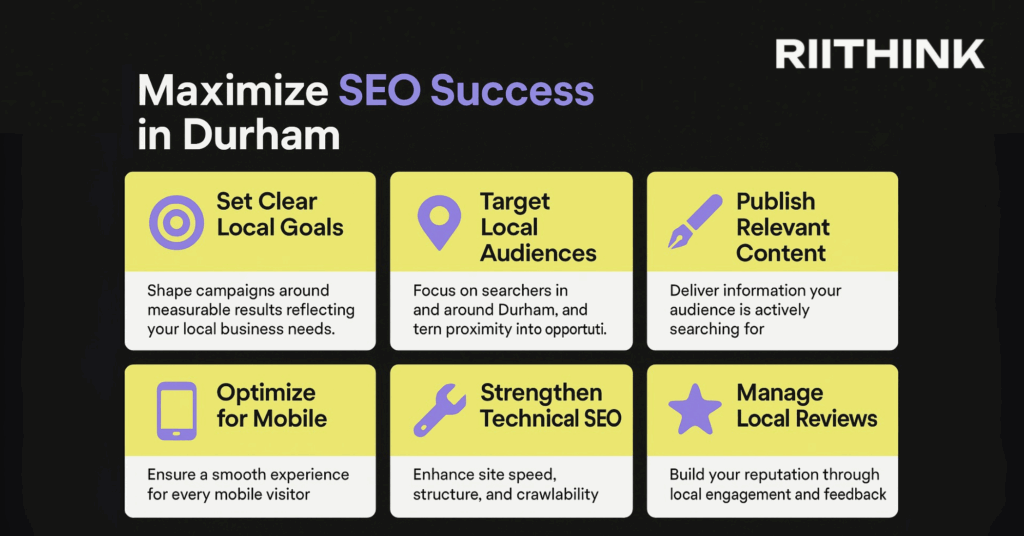 RIITHINK

Maximize SEO Success in Durham

Set Clear Local Goals

Shape campaigns around measurable results reflecting your local business needs.

Target Local Audiences

Focus on searchers in and around Durham, and tern proximity into opportuti.

Publish Relevant Content

Deliver information your audience is actively searching for

Optimize for Mobile

Ensure a smooth experience for every mobile visitor

Strengthen Technical SEO

Enhance site speed, structure, and crawlability

Manage Local Reviews

Build your reputation through local engagement and feedback